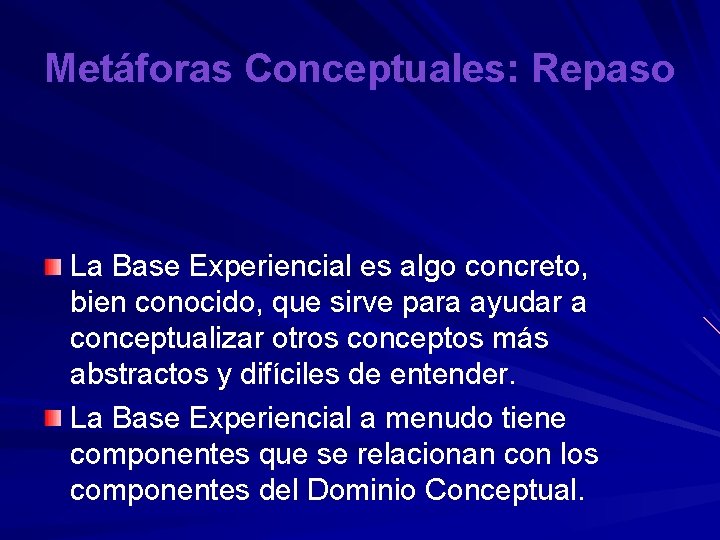 Metáforas Conceptuales: Repaso

La Base Experiencial es algo concreto, bien conocido, que sirve para ayudar a conceptualizar otros conceptos más abstractos y difíciles de entender.

La Base Experiencial a menudo tiene componentes que se relacionan con los componentes del Dominio Conceptual.